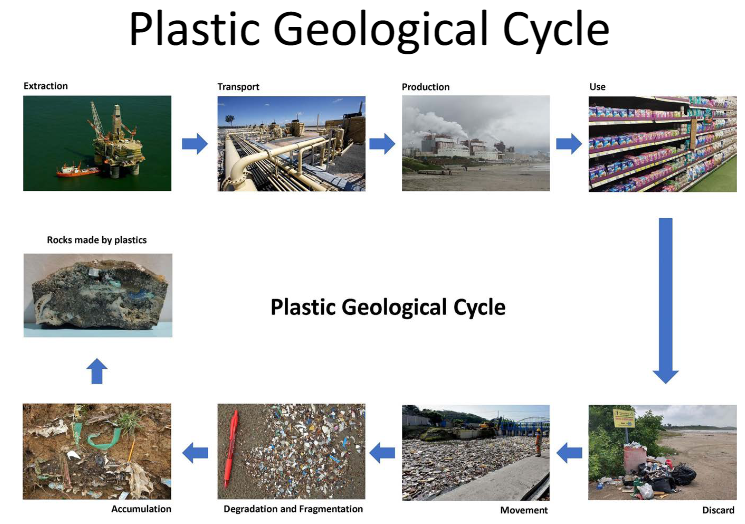 Plastic Geological Cycle

Extraction

Transport

Production

Use

Rocks made by plastics

Plastic Geological Cycle

Accumulation

Degradation and Fragmentation

Movement

Discard